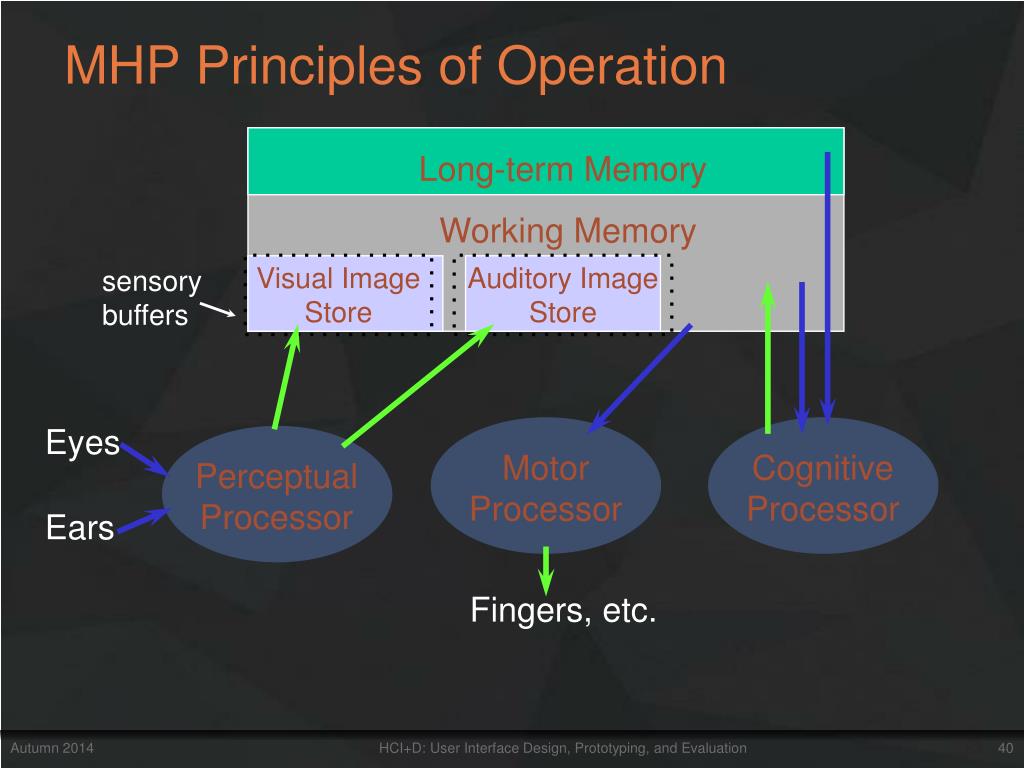 MHP Principles of Operation

Long-term Memory

Working Memory

sensory buffers

Visual Image Store

Auditory Image Store

Eyes

Ears

Perceptual Processor

Motor Processor

Cognitive Processor

Fingers, etc.

Autumn 2014

HCI+D: User Interface Design, Prototyping, and Evaluation

40